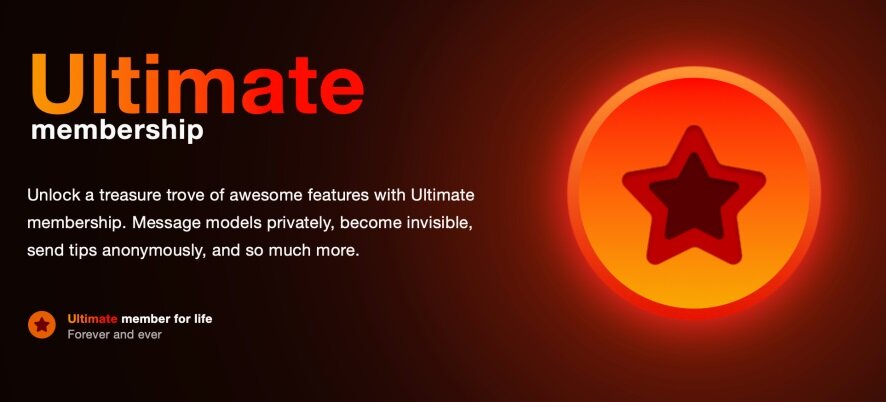 Ultimate
membership

Unlock a treasure trove of awesome features with Ultimate membership. Message models privately, become invisible, send tips anonymously, and so much more.

Ultimate member for life
Forever and ever